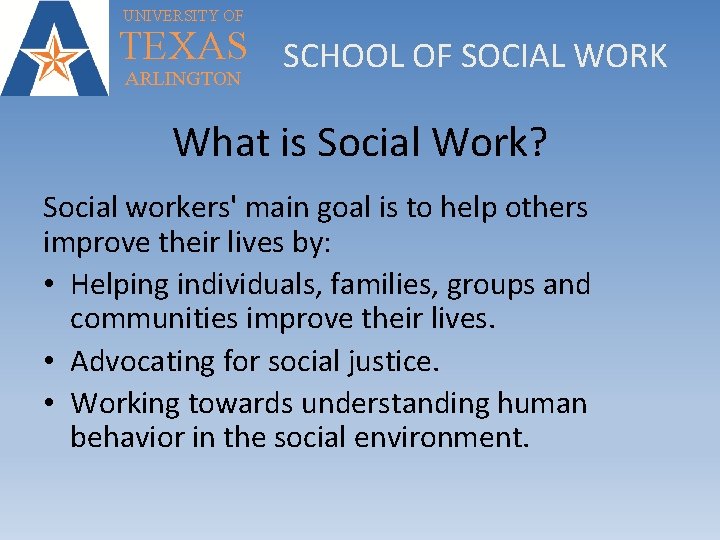 UNIVERSITY OF
TEXAS
ARLINGTON

SCHOOL OF SOCIAL WORK

What is Social Work?

Social workers' main goal is to help others improve their lives by:

• Helping individuals, families, groups and communities improve their lives.
• Advocating for social justice.
• Working towards understanding human behavior in the social environment.